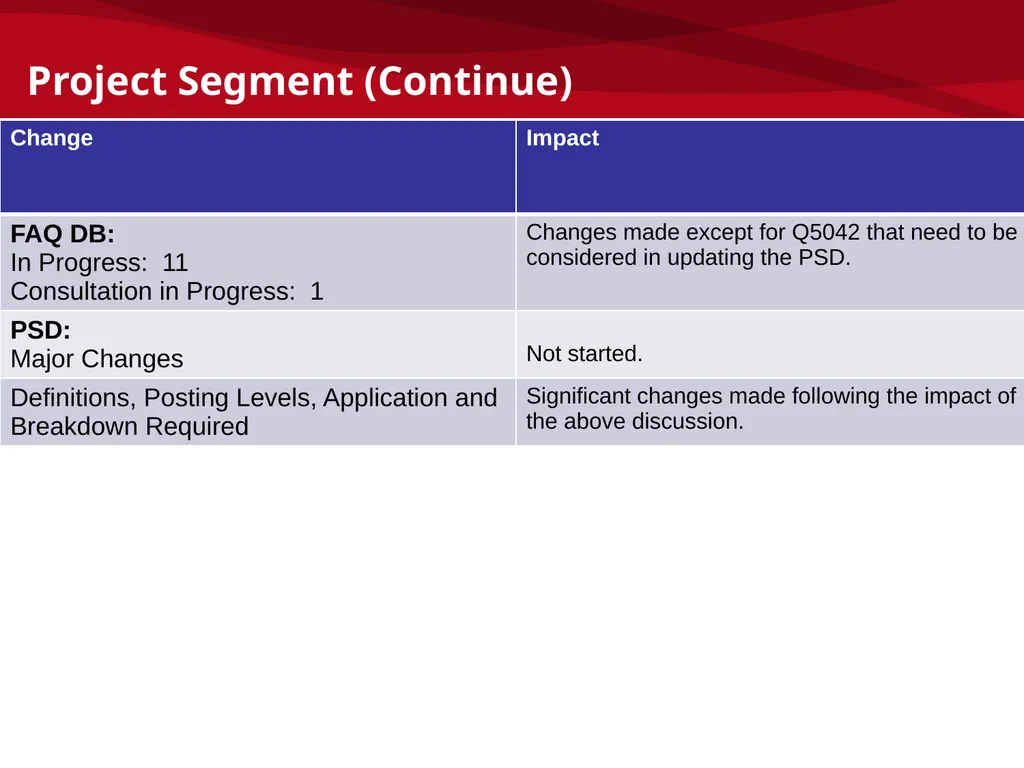 Project Segment (Continue)

| Change | Impact |
|---|---|
| FAQ DB: In Progress: 11 Consultation in Progress: 1 | Changes made except for Q5042 that need to be considered in updating the PSD. |
| PSD: Major Changes | Not started. |
| Definitions, Posting Levels, Application and Breakdown Required | Significant changes made following the impact of the above discussion. |